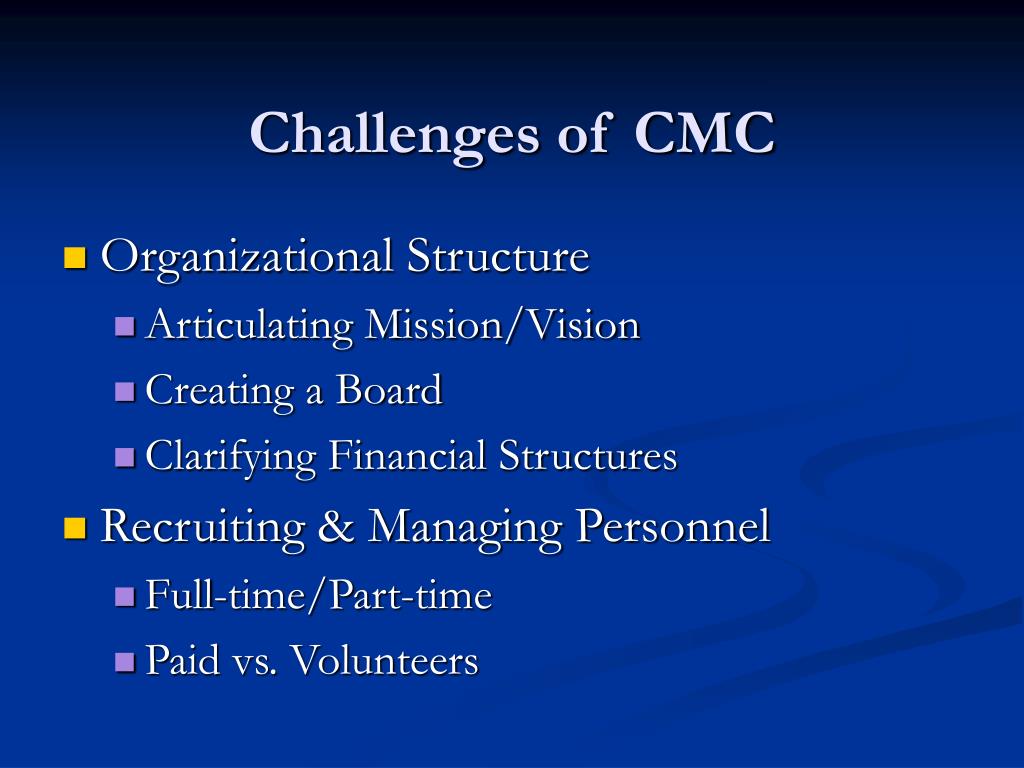 Challenges of CMC

Organizational Structure
Articulating Mission/Vision
Creating a Board
Clarifying Financial Structures

Recruiting & Managing Personnel
Full-time/Part-time
Paid vs. Volunteers